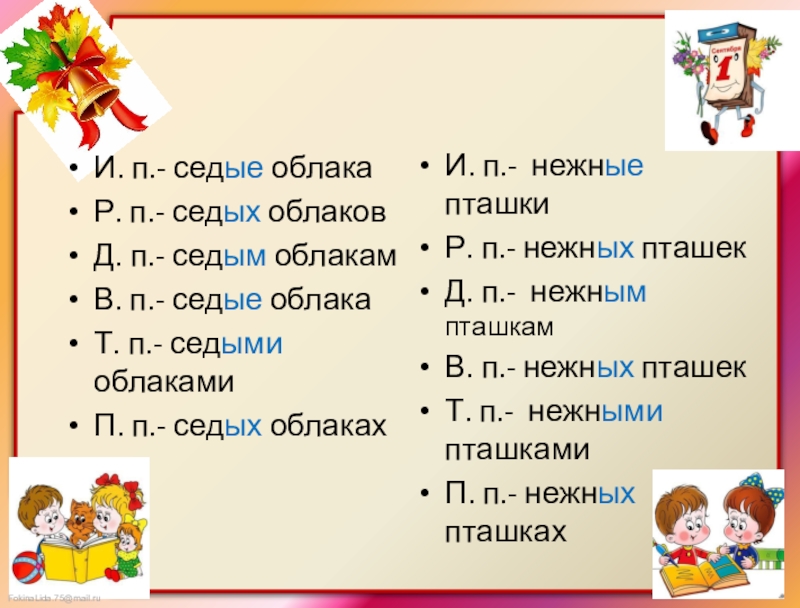 Сентябрь
1

- И. п.- седые облака
- Р. п.- седых облаков
- Д. п.- седым облакам
- В. п.- седые облака
- Т. п.- седыми облаками
- П. п.- седых облаках

- И. п.- нежные пташки
- Р. п.- нежных пташек
- Д. п.- нежным пташкам
- В. п.- нежных пташек
- Т. п.- нежными пташками
- П. п.- нежных пташках

FokinaLida.75@mail.ru